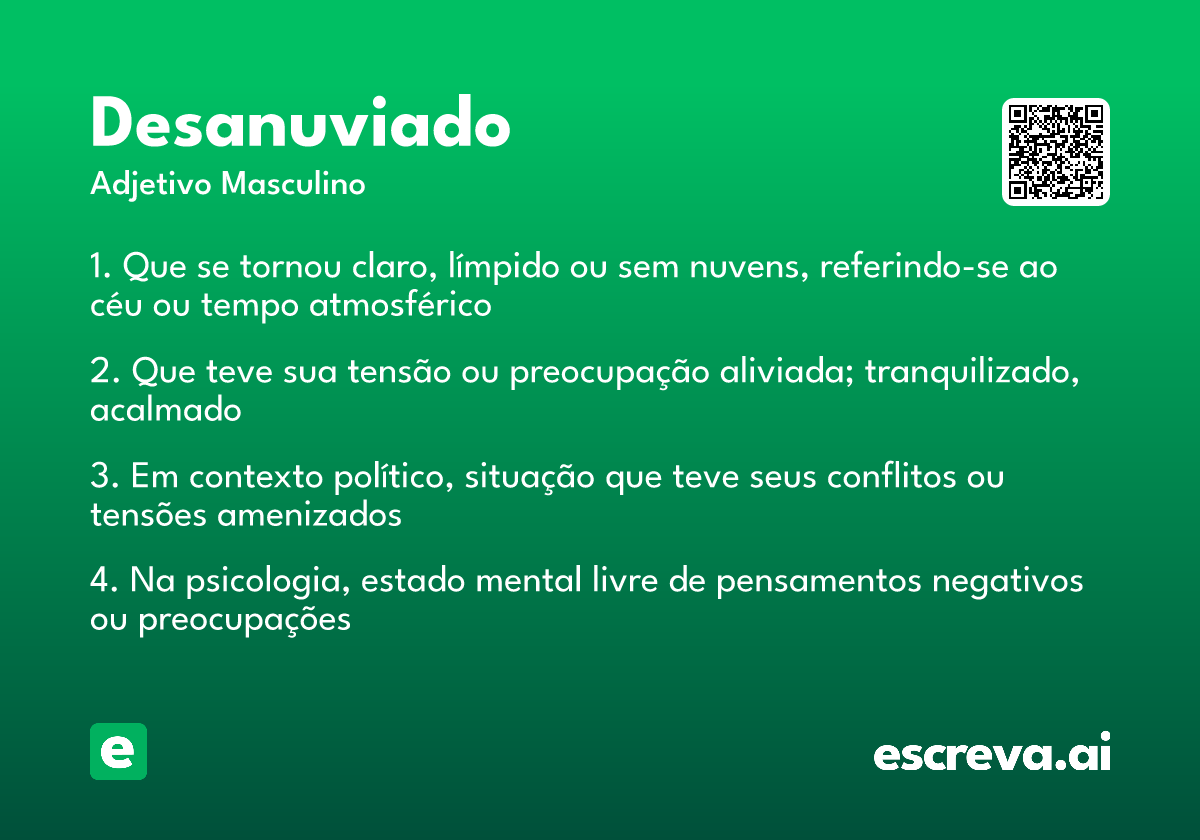 Desanuviado
Adjetivo Masculino

1. Que se tornou claro, límpido ou sem nuvens, referindo-se ao céu ou tempo atmosférico

2. Que teve sua tensão ou preocupação aliviada; tranquilizado, acalmado

3. Em contexto político, situação que teve seus conflitos ou tensões amenizados

4. Na psicologia, estado mental livre de pensamentos negativos ou preocupações

e

escreva.ai